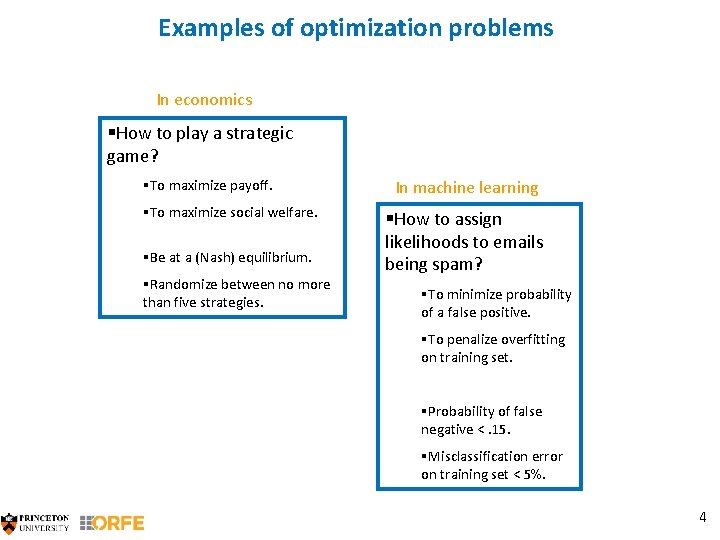 Examples of optimization problems

In economics

▪How to play a strategic game?

▪To maximize payoff.

▪To maximize social welfare.

▪Be at a (Nash) equilibrium.

▪Randomize between no more than five strategies.

In machine learning

▪How to assign likelihoods to emails being spam?

▪To minimize probability of a false positive.

▪To penalize overfitting on training set.

▪Probability of false negative < .15.

▪Misclassification error on training set < 5%.

PRINCETON UNIVERSITY ORFE

4